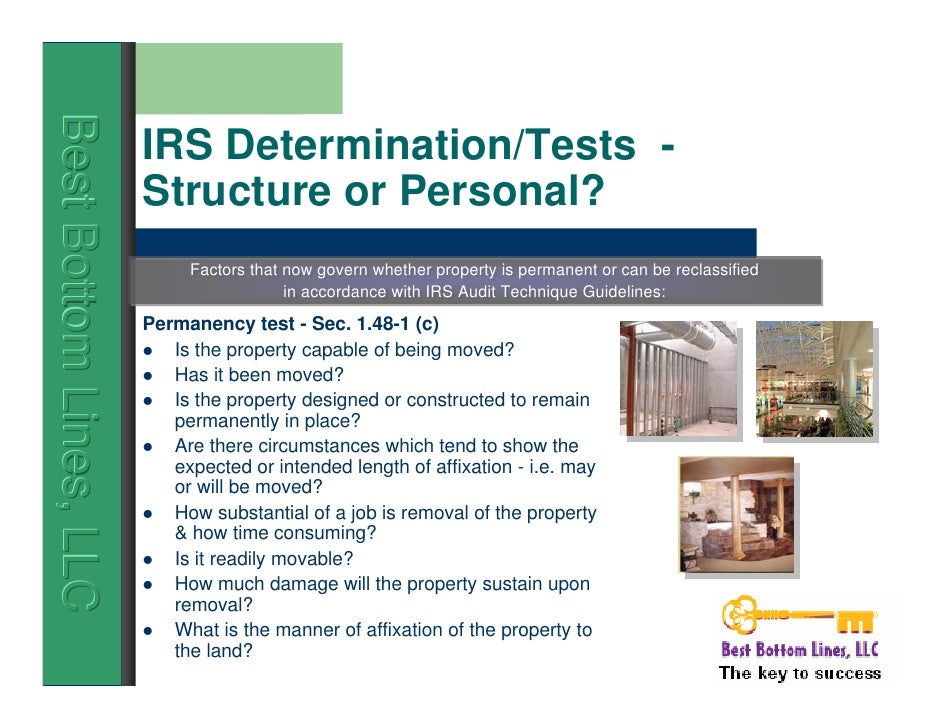 Best Bottom Lines, LLC

IRS Determination/Tests - Structure or Personal?

Factors that now govern whether property is permanent or can be reclassified in accordance with IRS Audit Technique Guidelines:

Permanency test - Sec. 1.48-1 (c)
- Is the property capable of being moved?
- Has it been moved?
- Is the property designed or constructed to remain permanently in place?
- Are there circumstances which tend to show the expected or intended length of affixation - i.e. may or will be moved?
- How substantial of a job is removal of the property & how time consuming?
- Is it readily movable?
- How much damage will the property sustain upon removal?
- What is the manner of affixation of the property to the land?

Best Bottom Lines, LLC
The key to success